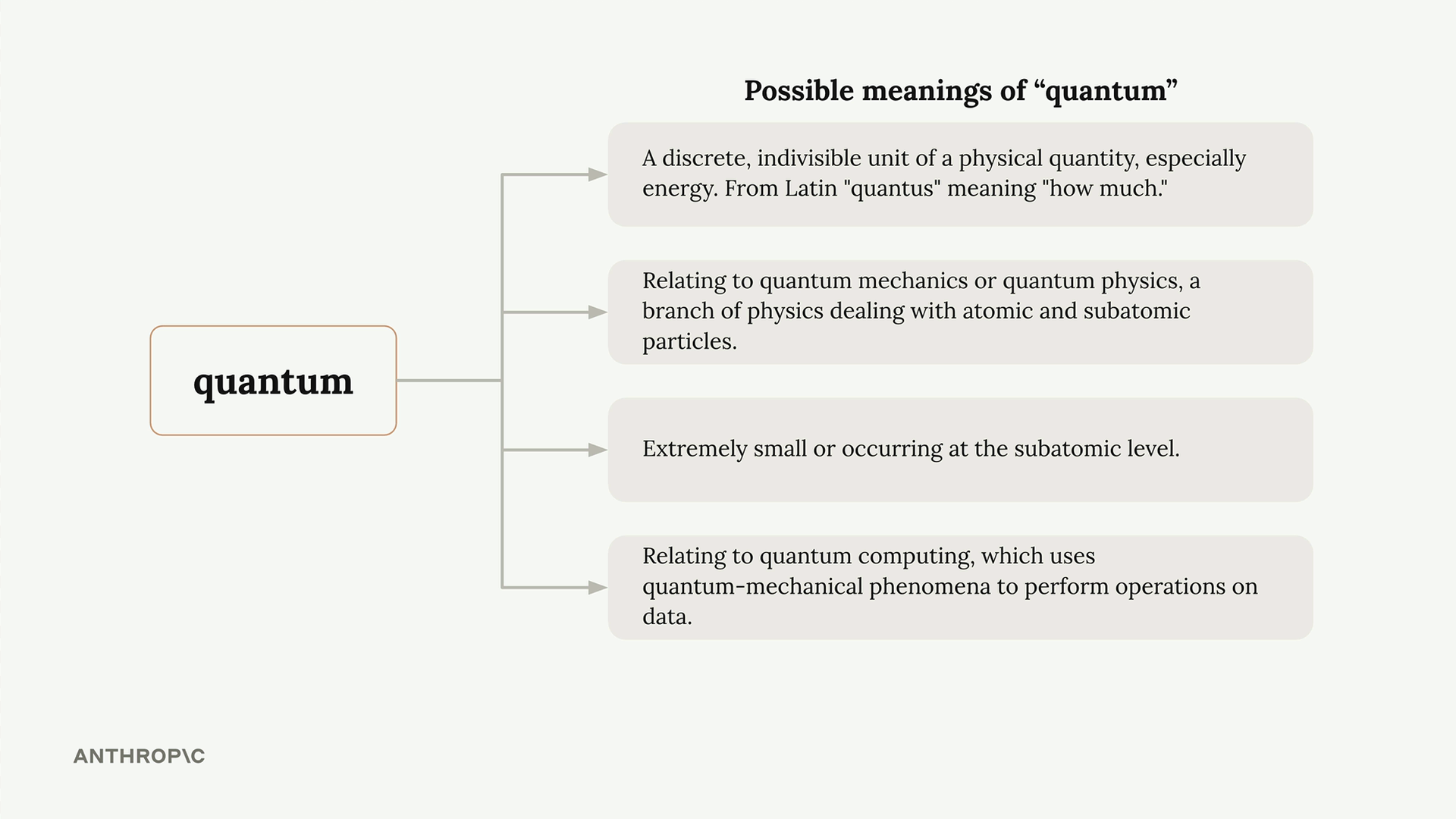 quantum

Possible meanings of “quantum”

A discrete, indivisible unit of a physical quantity, especially energy. From Latin "quantus" meaning "how much."

Relating to quantum mechanics or quantum physics, a branch of physics dealing with atomic and subatomic particles.

Extremely small or occurring at the subatomic level.

Relating to quantum computing, which uses quantum-mechanical phenomena to perform operations on data.

ANTHROP\C